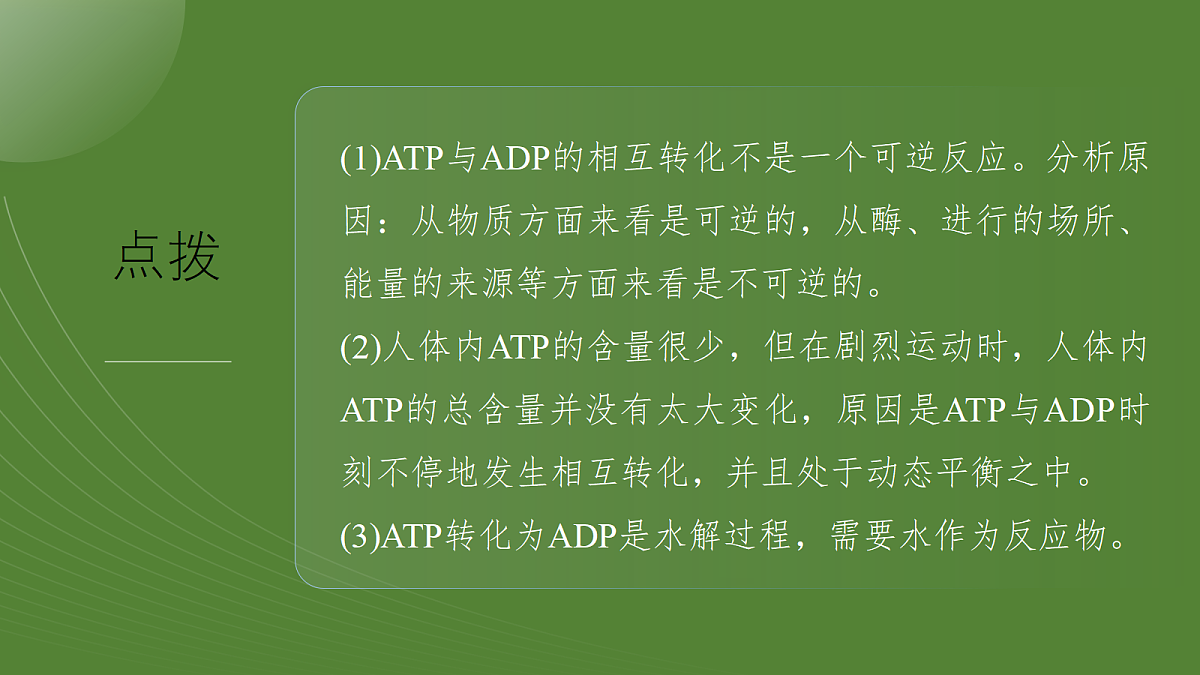 点拨

(1)ATP与ADP的相互转化不是一个可逆反应。分析原因：从物质方面来看是可逆的，从酶、进行的场所、能量的来源等方面来看是不可逆的。

(2)人体内ATP的含量很少，但在剧烈运动时，人体内ATP的总含量并没有太大变化，原因是ATP与ADP时刻不停地发生相互转化，并且处于动态平衡之中。

(3)ATP转化为ADP是水解过程，需要水作为反应物。